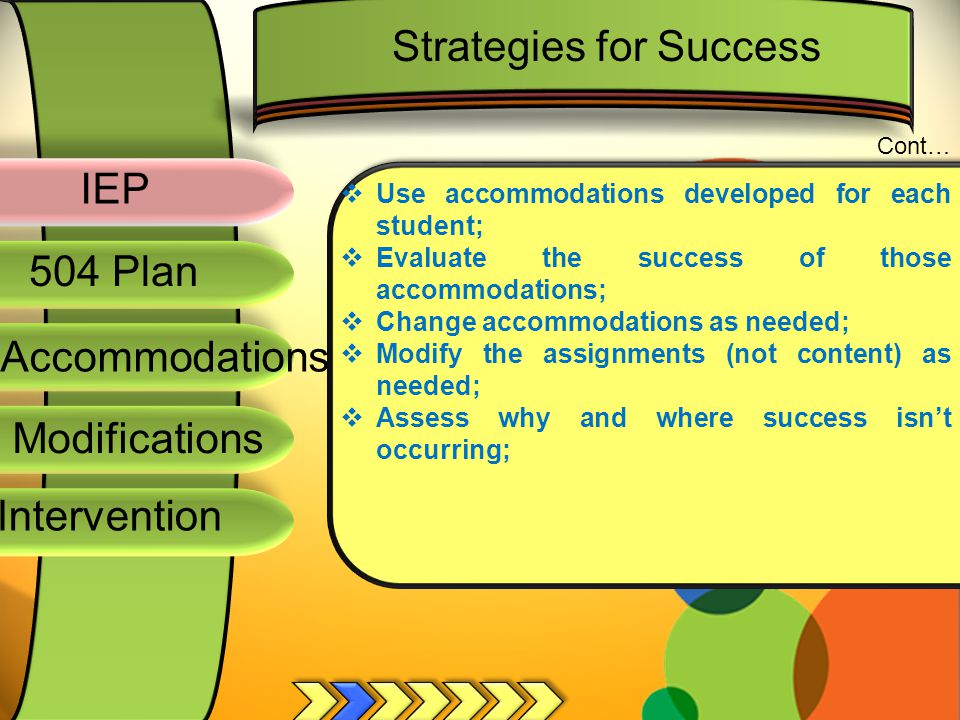 Strategies for Success

Cont…

IEP

504 Plan

Accommodations

Modifications

Intervention

❖ Use accommodations developed for each student;
❖ Evaluate the success of those accommodations;
❖ Change accommodations as needed;
❖ Modify the assignments (not content) as needed;
❖ Assess why and where success isn't occurring;